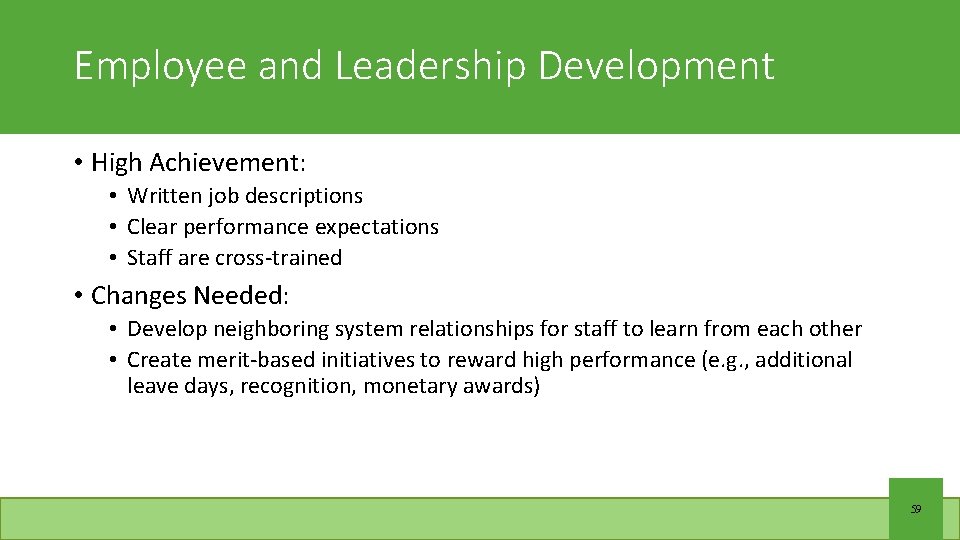 Employee and Leadership Development

• High Achievement:
  • Written job descriptions
  • Clear performance expectations
  • Staff are cross-trained

• Changes Needed:
  • Develop neighboring system relationships for staff to learn from each other
  • Create merit-based initiatives to reward high performance (e.g., additional leave days, recognition, monetary awards)

59